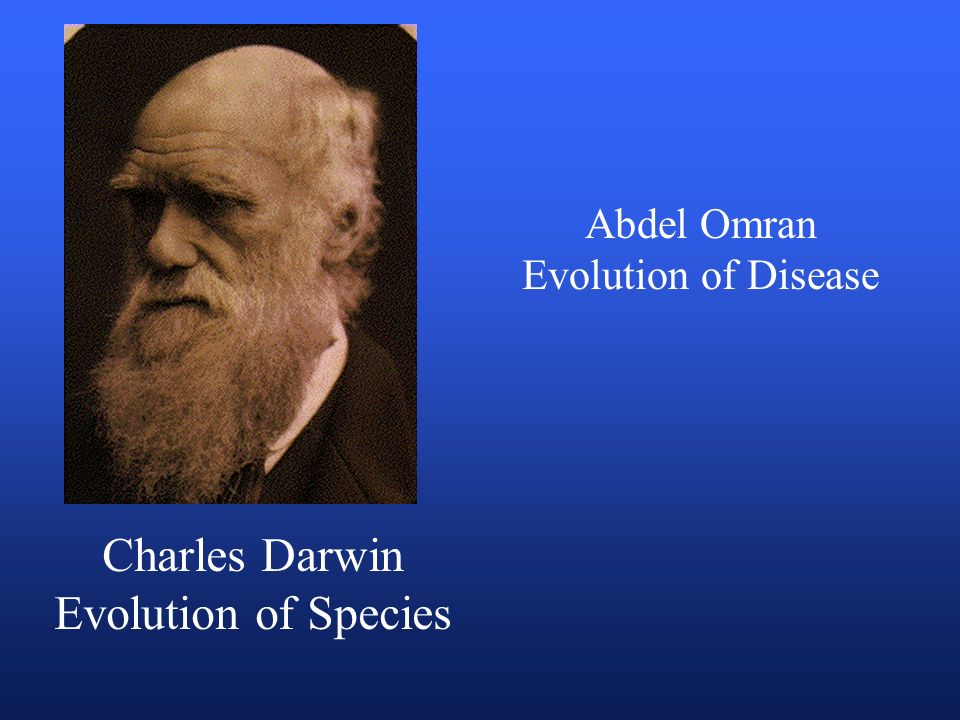 Abdel Omran
Evolution of Disease

Charles Darwin
Evolution of Species